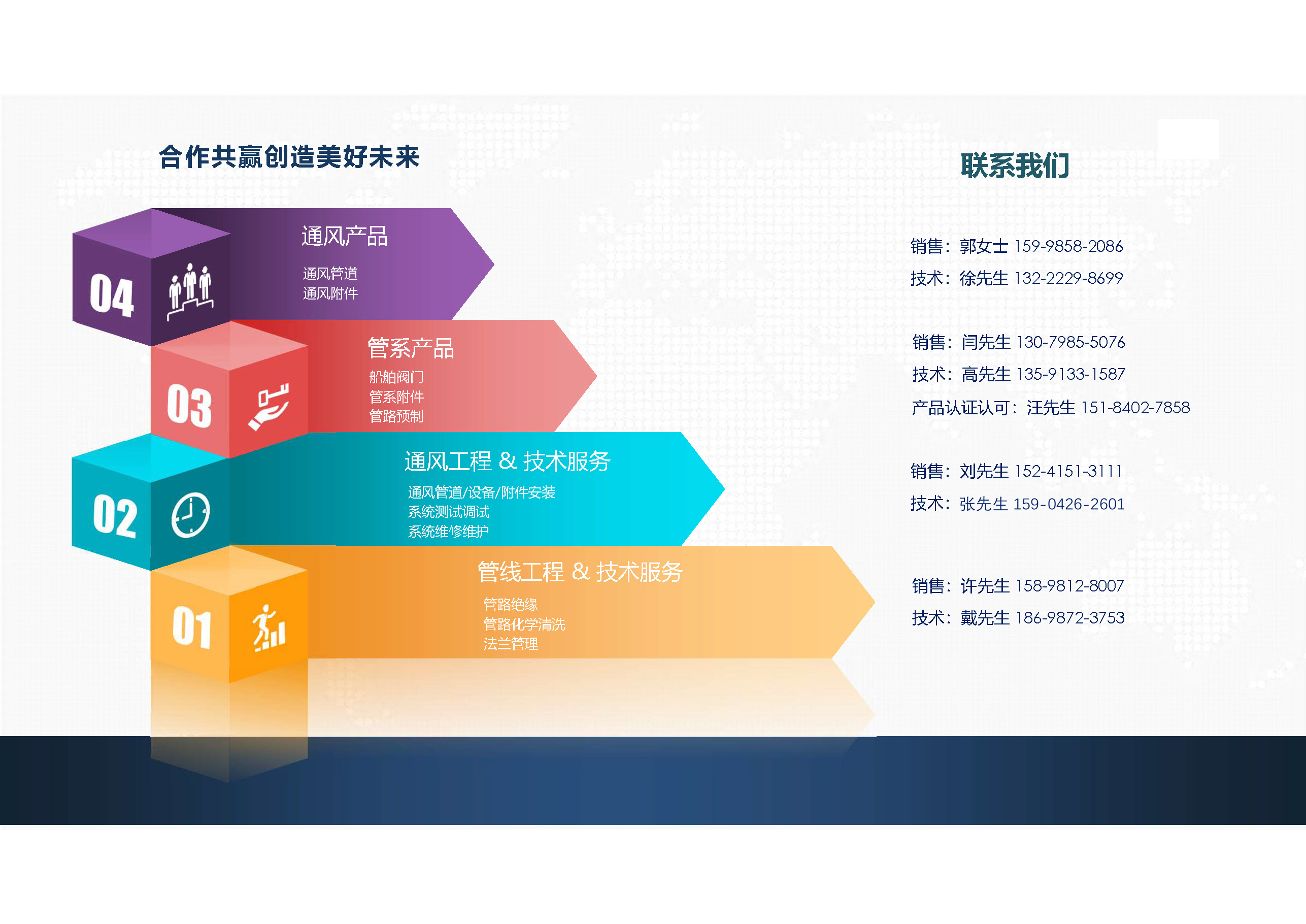 合作共赢创造美好未来

04
通风产品
通风管道
通风附件

03
管系产品
船舶阀门
管系附件
管路预制

02
通风工程 & 技术服务
通风管道/设备/附件安装
系统测试调试
系统维修维护

01
管线工程 & 技术服务
管路绝缘
管路化学清洗
法兰管理

联系我们

销售：郭女士 159-9858-2086
技术：徐先生 132-2229-8699

销售：闫先生 130-7985-5076
技术：高先生 135-9133-1587
产品认证认可：汪先生 151-8402-7858

销售：刘先生 152-4151-3111
技术：张先生 159-0426-2601

销售：许先生 158-9812-8007
技术：戴先生 186-9872-3753